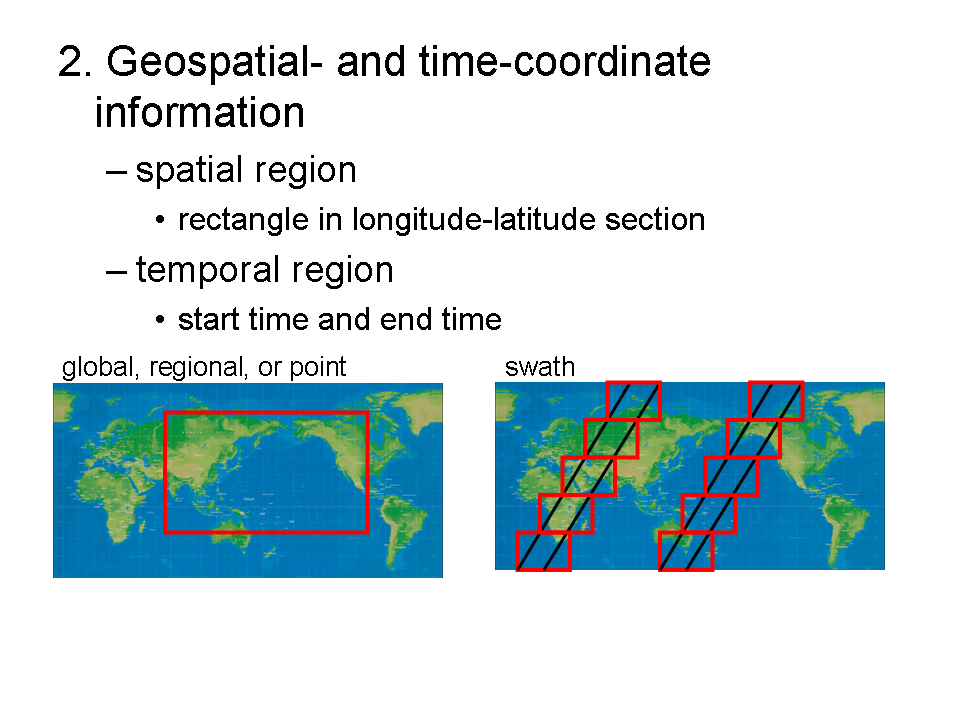 2. Geospatial- and time-coordinate information

– spatial region

• rectangle in longitude-latitude section

– temporal region

• start time and end time

global, regional, or point

swath